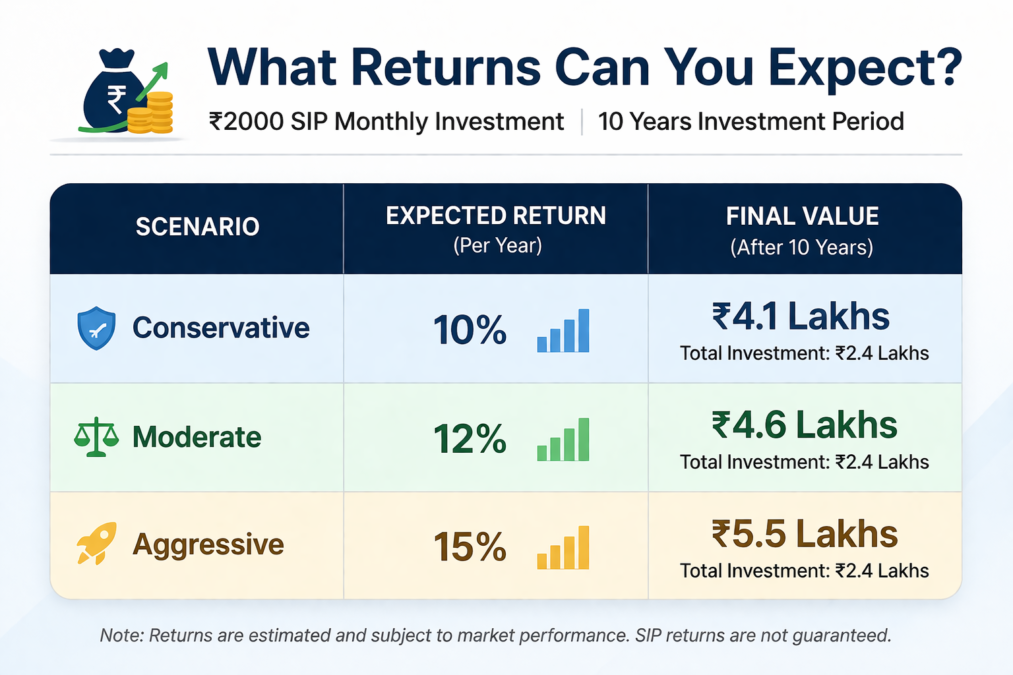 ₹

What Returns Can You Expect?

₹2000 SIP Monthly Investment | 10 Years Investment Period

| SCENARIO | EXPECTED RETURN (Per Year) | FINAL VALUE (After 10 Years) |
|---|---|---|
| Conservative | 10% | ₹4.1 Lakhs Total Investment: ₹2.4 Lakhs |
| Moderate | 12% | ₹4.6 Lakhs Total Investment: ₹2.4 Lakhs |
| Aggressive | 15% | ₹5.5 Lakhs Total Investment: ₹2.4 Lakhs |

Note: Returns are estimated and subject to market performance. SIP returns are not guaranteed.